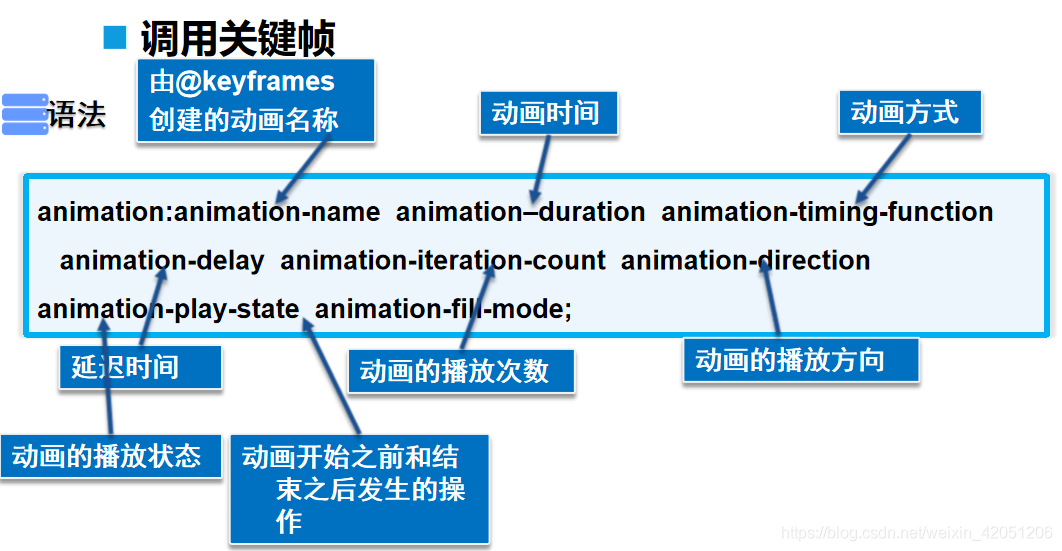 调用关键帧

语法

由@keyframes 创建的动画名称

动画时间

动画方式

animation:animation-name animation–duration animation-timing-function animation-delay animation-iteration-count animation-direction animation-play-state animation-fill-mode;

延迟时间

动画的播放次数

动画的播放方向

动画的播放状态

动画开始之前和结束之后发生的操作

https://blog.csdn.net/weixin_42051206